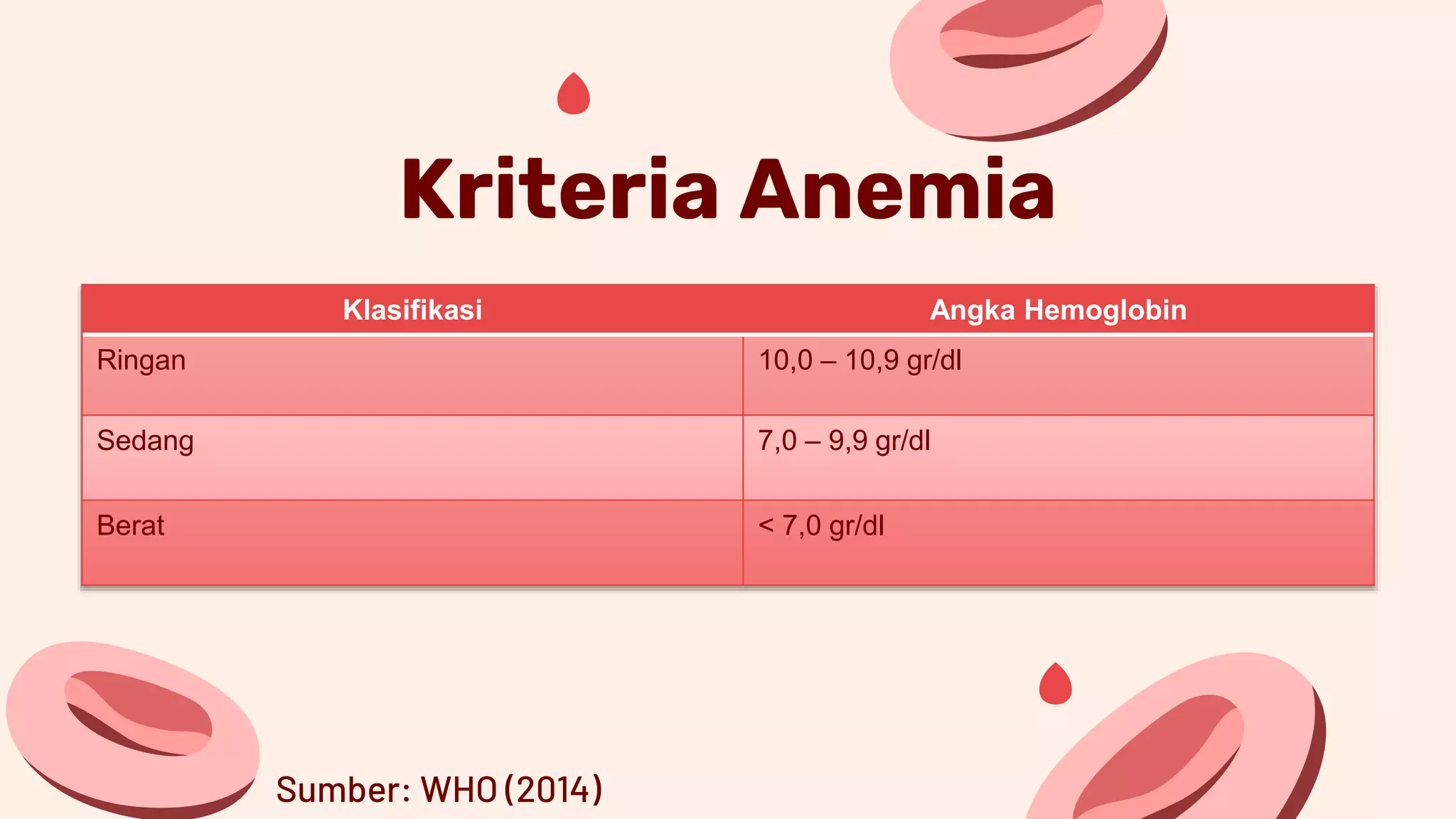 Kriteria Anemia

| Klasifikasi | Angka Hemoglobin |
|---|---|
| Ringan | 10,0 – 10,9 gr/dl |
| Sedang | 7,0 – 9,9 gr/dl |
| Berat | < 7,0 gr/dl |

Sumber: WHO (2014)